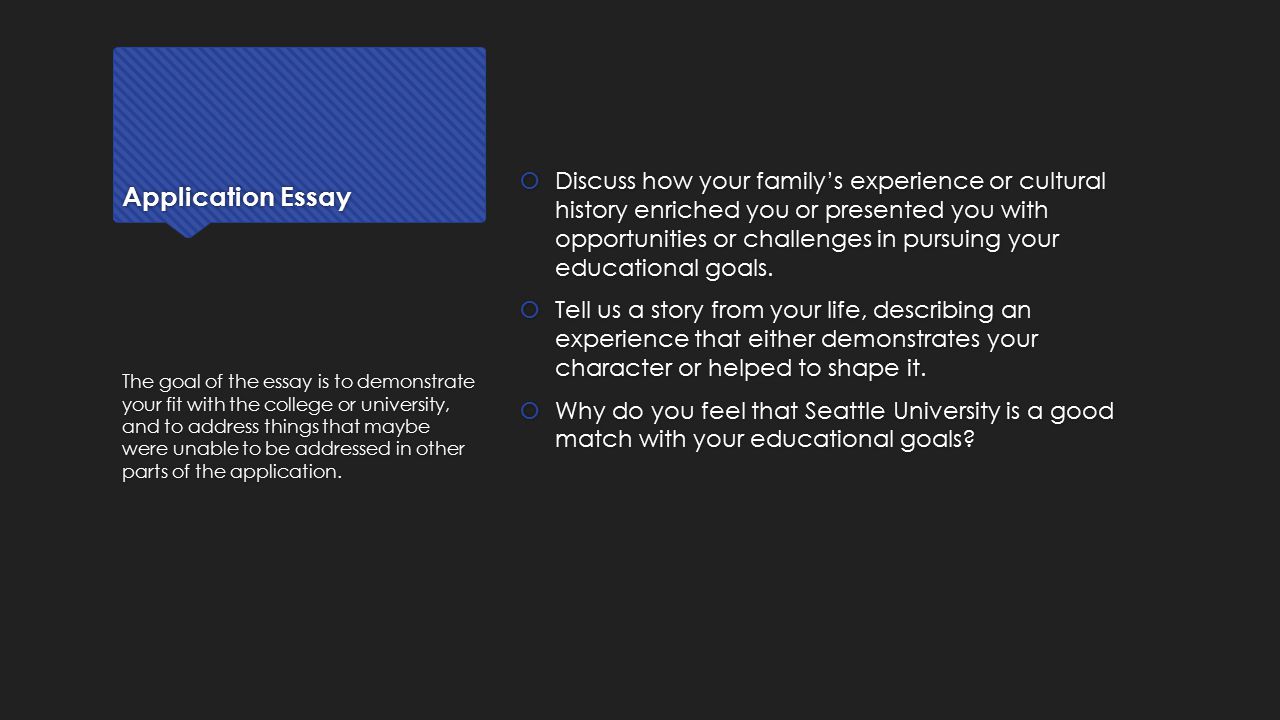 Application Essay

The goal of the essay is to demonstrate your fit with the college or university, and to address things that maybe were unable to be addressed in other parts of the application.

Discuss how your family's experience or cultural history enriched you or presented you with opportunities or challenges in pursuing your educational goals.

Tell us a story from your life, describing an experience that either demonstrates your character or helped to shape it.

Why do you feel that Seattle University is a good match with your educational goals?